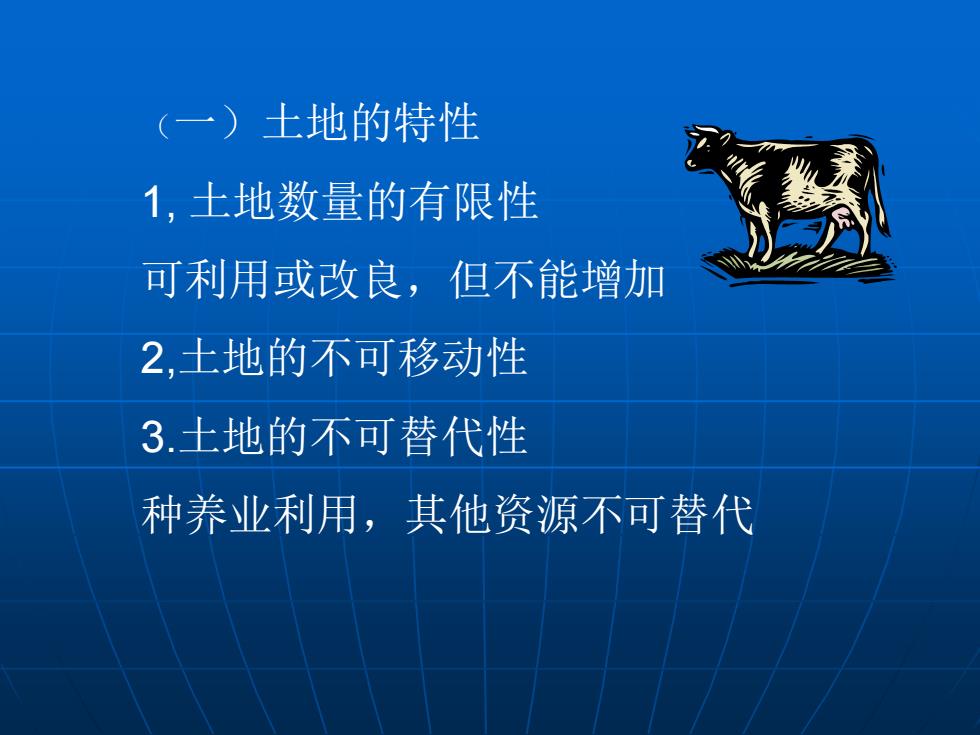 （一）土地的特性

1, 土地数量的有限性

可利用或改良，但不能增加

2,土地的不可移动性

3.土地的不可替代性

种养业利用，其他资源不可替代